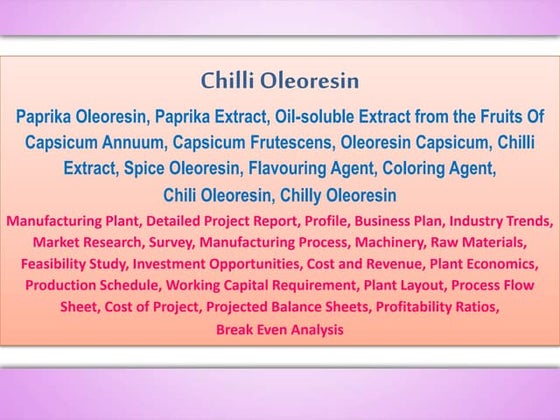 Chilli Oleoresin

Paprika Oleoresin, Paprika Extract, Oil-soluble Extract from the Fruits Of Capsicum Annuum, Capsicum Frutescens, Oleoresin Capsicum, Chilli Extract, Spice Oleoresin, Flavouring Agent, Coloring Agent, Chili Oleoresin, Chilly Oleoresin

Manufacturing Plant, Detailed Project Report, Profile, Business Plan, Industry Trends, Market Research, Survey, Manufacturing Process, Machinery, Raw Materials, Feasibility Study, Investment Opportunities, Cost and Revenue, Plant Economics, Production Schedule, Working Capital Requirement, Plant Layout, Process Flow Sheet, Cost of Project, Projected Balance Sheets, Profitability Ratios, Break Even Analysis